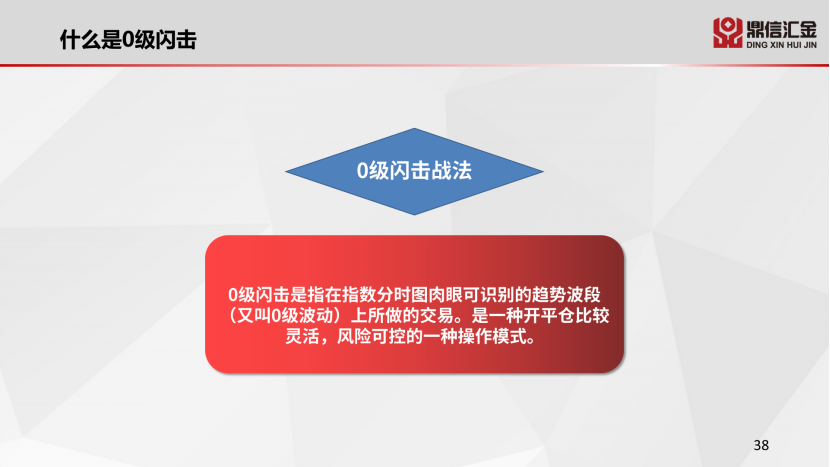 什么是0级闪击

鼎信汇金
DING XIN HUI JIN

0级闪击战法

0级闪击是指在指数分时图肉眼可识别的趋势波段（又叫0级波动）上所做的交易。是一种开平仓比较灵活，风险可控的一种操作模式。

38